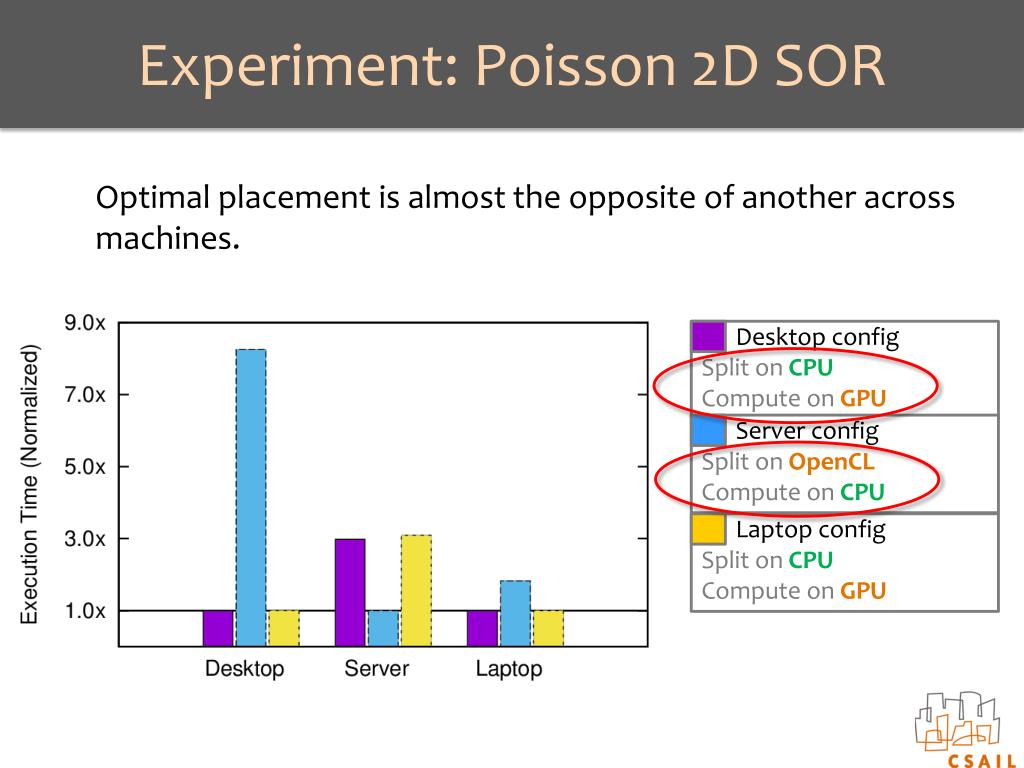 Experiment: Poisson 2D SOR

Optimal placement is almost the opposite of another across machines.

Execution Time (Normalized)

9.0x
7.0x
5.0x
3.0x
1.0x

Desktop
Server
Laptop

Desktop config
Split on CPU
Compute on GPU

Server config
Split on OpenCL
Compute on CPU

Laptop config
Split on CPU
Compute on GPU

CSAIL